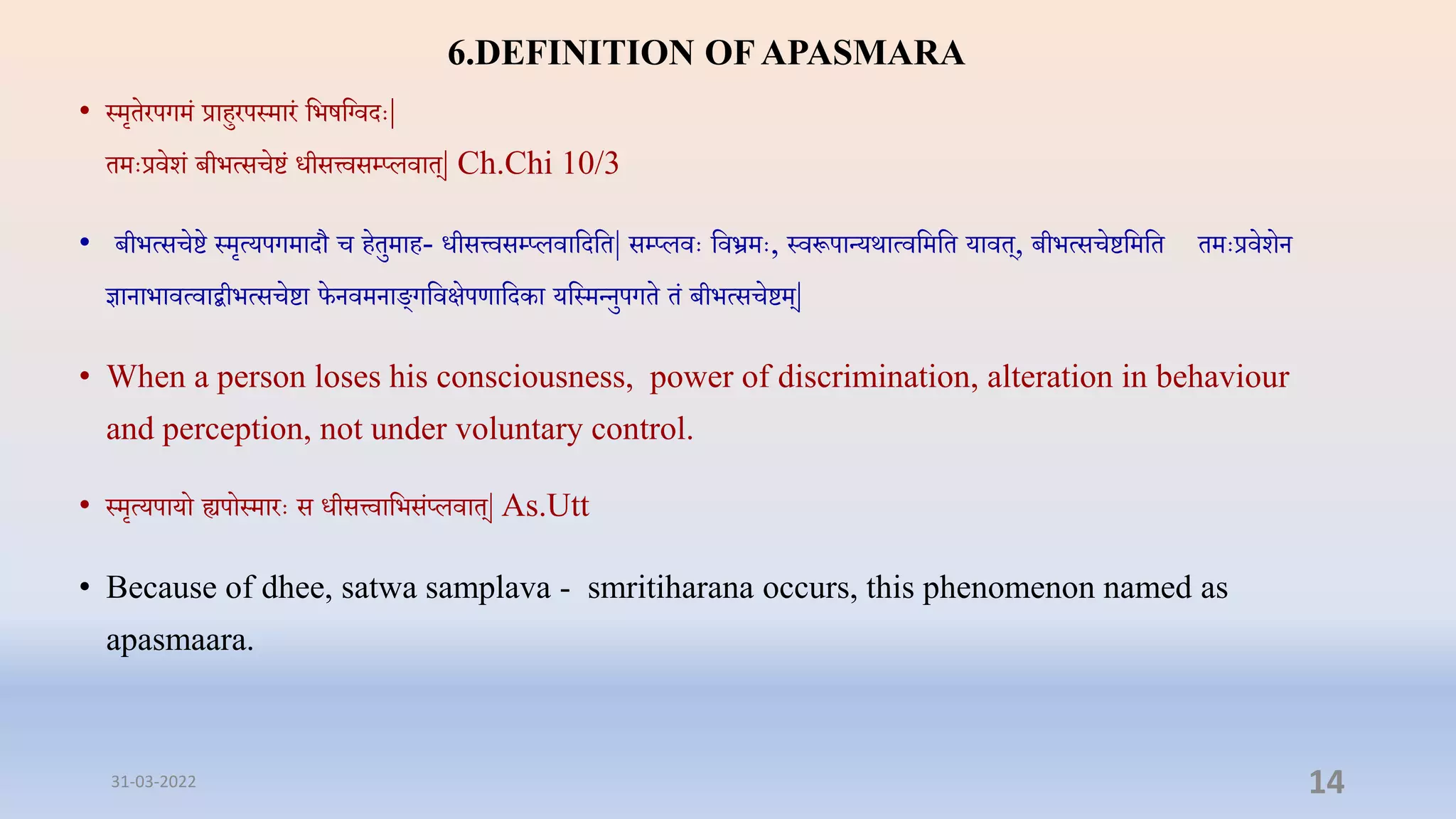 6.DEFINITION OF APASMARA

• स्मृतेरपगमं प्राहुरपस्मारं भिषग्विदः|
तमःप्रवेशं बीभत्सचेष्टं धीसत्त्वसम्प्लवात्| Ch.Chi 10/3

• बीभत्सचेष्टे स्मृत्यपगमादौ च हेतुमाह- धीसत्त्वसम्प्लवादिति| सम्प्लवः विभ्रमः, स्वरूपान्यथात्वमिति यावत्, बीभत्सचेष्टमिति तमःप्रवेशेन ज्ञानाभावत्वाद्बीभत्सचेष्टा फेनवमनाङ्गविक्षेपणादिका यस्मिन्नुपगते तं बीभत्सचेष्टम्|

• When a person loses his consciousness, power of discrimination, alteration in behaviour and perception, not under voluntary control.

• स्मृत्यपायो ह्यपोस्मारः स धीसत्त्वाभिसंप्लवात्| As.Utt

• Because of dhee, satwa samplava - smritiharana occurs, this phenomenon named as apasmaara.

31-03-2022

14